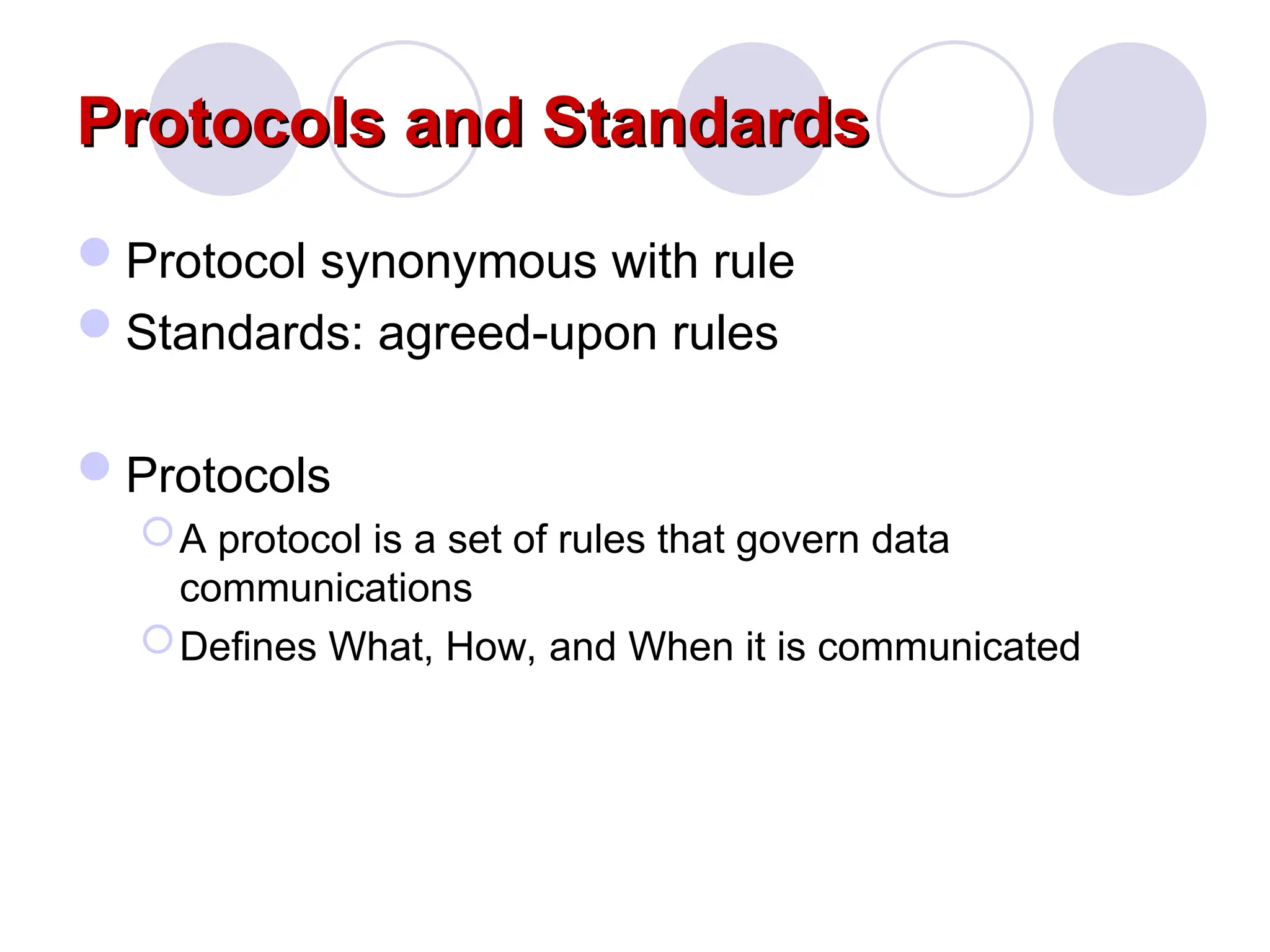 Protocols and Standards

Protocol synonymous with rule
Standards: agreed-upon rules

Protocols
A protocol is a set of rules that govern data communications
Defines What, How, and When it is communicated